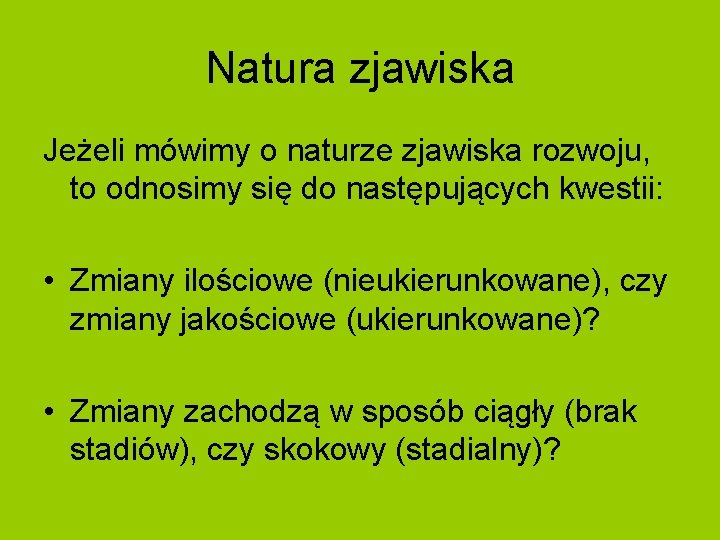 Natura zjawiska

Jeżeli mówimy o naturze zjawiska rozwoju, to odnosimy się do następujących kwestii:

• Zmiany ilościowe (nieukierunkowane), czy zmiany jakościowe (ukierunkowane)?

• Zmiany zachodzą w sposób ciągły (brak stadiów), czy skokowy (stadialny)?